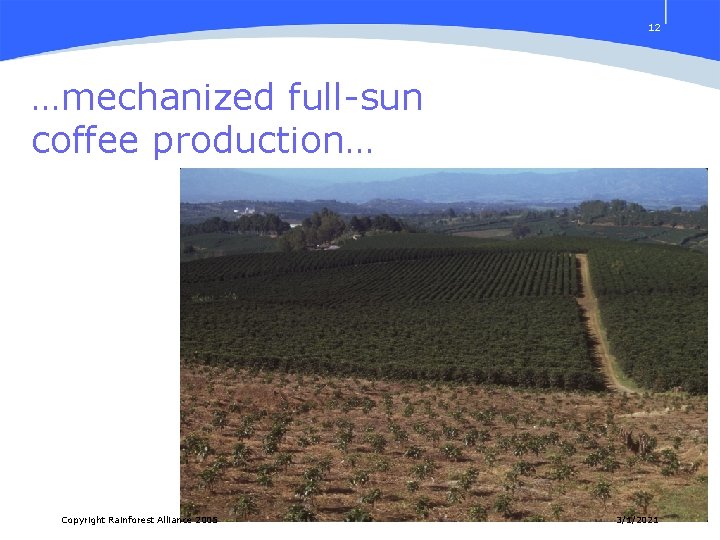 12

…mechanized full-sun coffee production…

Copyright Rainforest Alliance 2006

3/1/2021